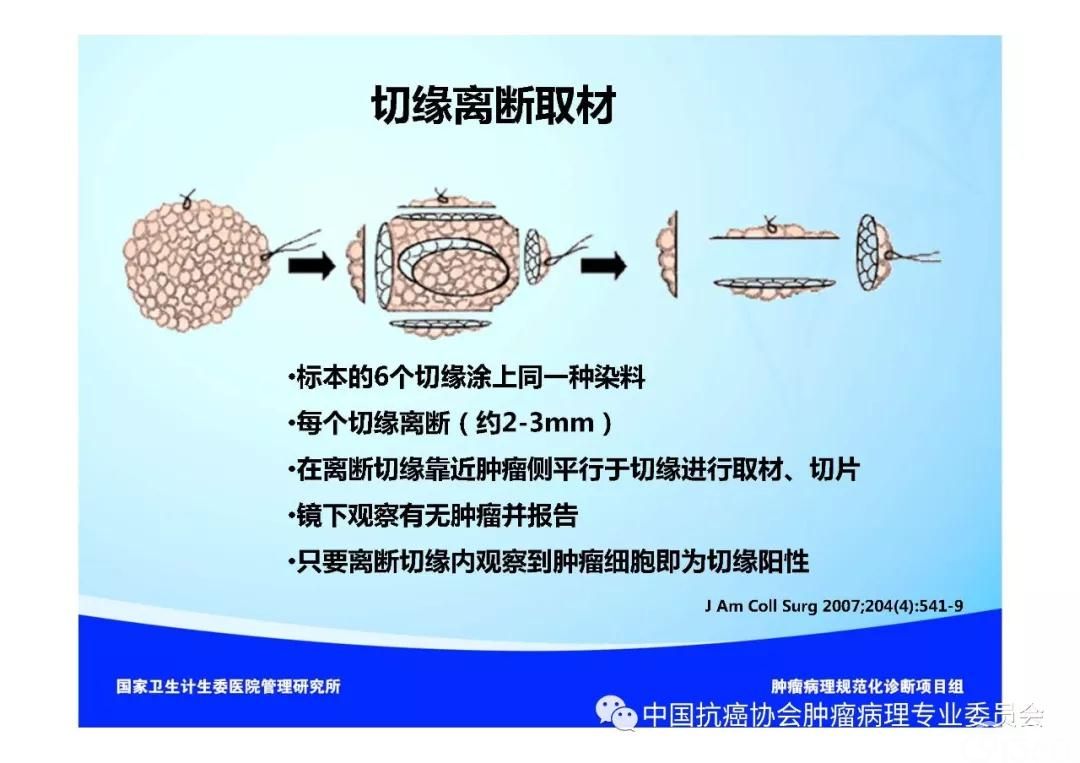 切缘离断取材

•标本的6个切缘涂上同一种染料

•每个切缘离断（约2-3mm）

•在离断切缘靠近肿瘤侧平行于切缘进行取材、切片

•镜下观察有无肿瘤并报告

•只要离断切缘内观察到肿瘤细胞即为切缘阳性

J Am Coll Surg 2007;204(4):541-9

国家卫生计生委医院管理研究所

肿瘤病理规范化诊断项目组

中国抗癌协会肿瘤病理专业委员会